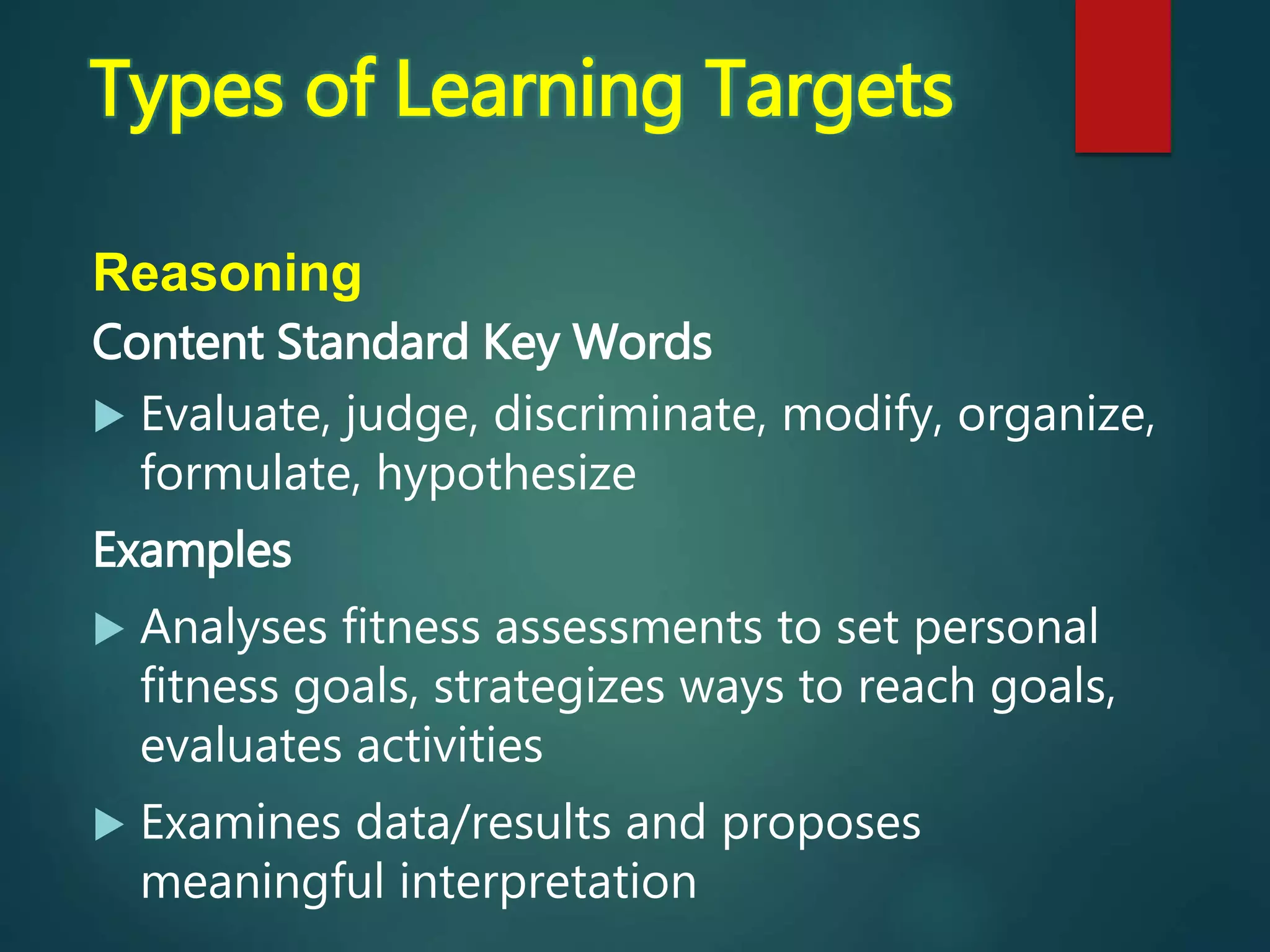 Types of Learning Targets

Reasoning

Content Standard Key Words

▶ Evaluate, judge, discriminate, modify, organize, formulate, hypothesize

Examples

▶ Analyses fitness assessments to set personal fitness goals, strategizes ways to reach goals, evaluates activities

▶ Examines data/results and proposes meaningful interpretation